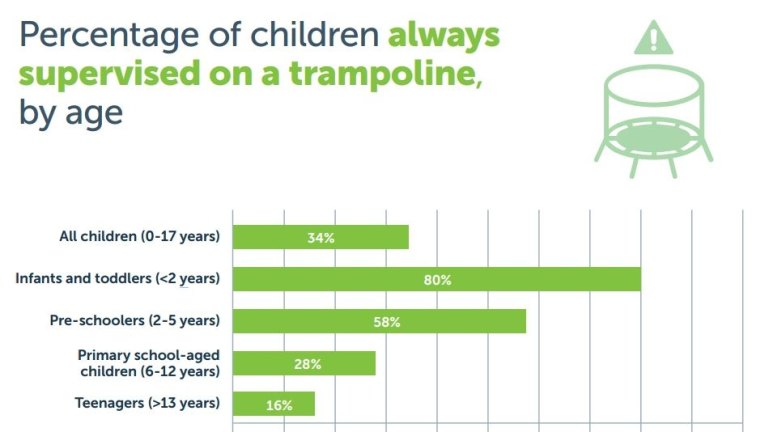 Percentage of children always supervised on a trampoline, by age

All children (0-17 years) 34%

Infants and toddlers (<2 years) 80%

Pre-schoolers (2-5 years) 58%

Primary school-aged children (6-12 years) 28%

Teenagers (>13 years) 16%